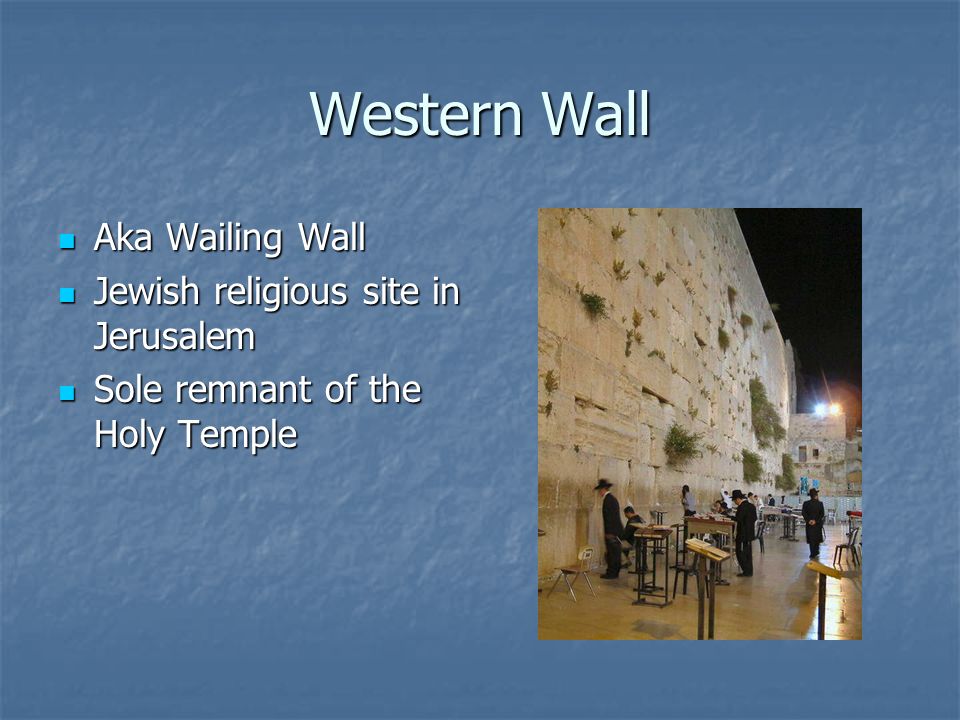 Western Wall

- Aka Wailing Wall
- Jewish religious site in Jerusalem
- Sole remnant of the Holy Temple